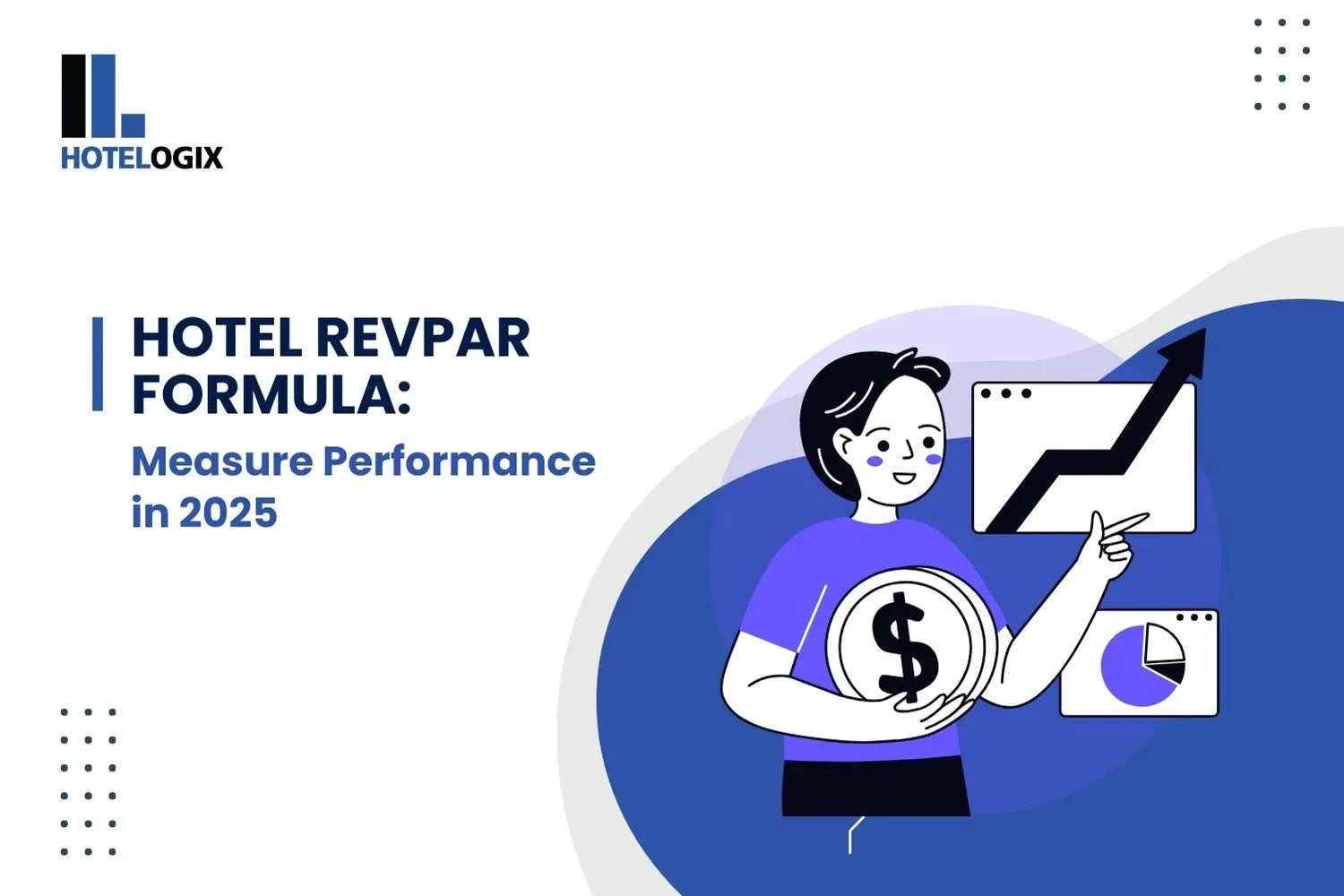 HOTELOGIX

HOTEL REVPAR FORMULA:

Measure Performance in 2025

$